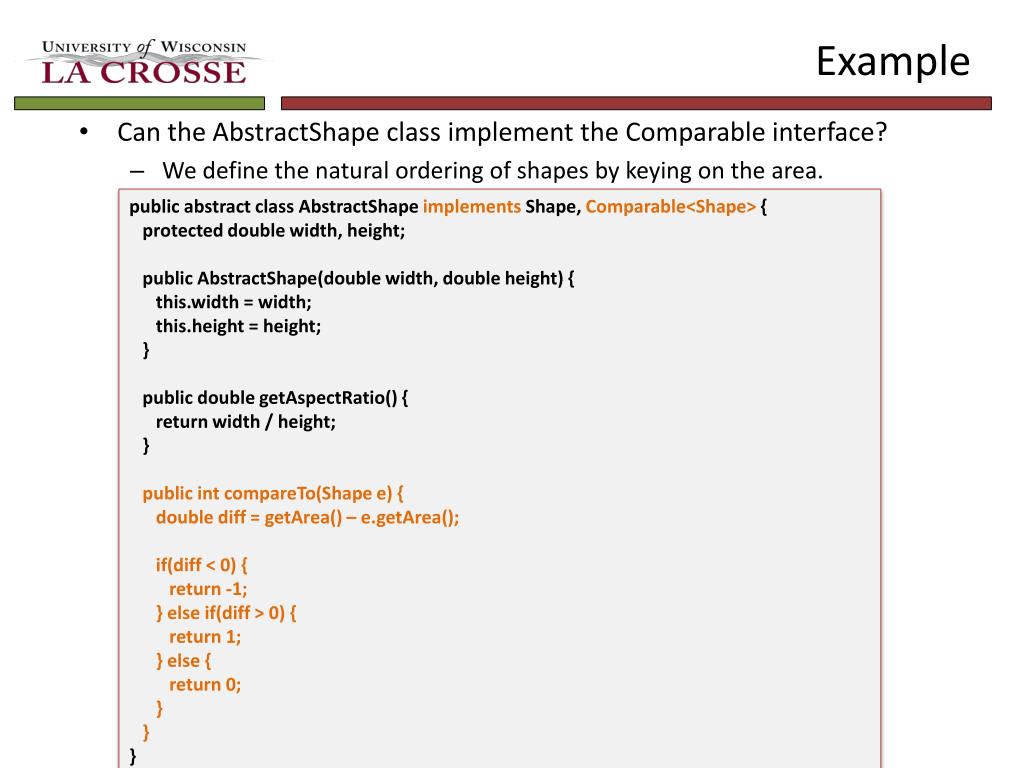 UNIVERSITY of WISCONSIN
LA CROSSE

Example

• Can the AbstractShape class implement the Comparable interface?
– We define the natural ordering of shapes by keying on the area.

public abstract class AbstractShape implements Shape, Comparable<Shape> {
protected double width, height;

public AbstractShape(double width, double height) {
this.width = width;
this.height = height;
}

public double getAspectRatio() {
return width / height;
}

public int compareTo(Shape e) {
double diff = getArea() – e.getArea();

if(diff < 0) {
return -1;
} else if(diff > 0) {
return 1;
} else {
return 0;
}
}
}